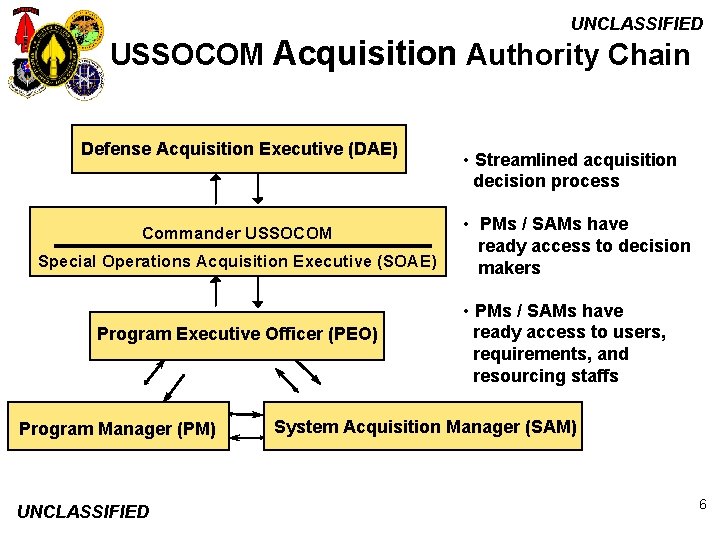 UNCLASSIFIED

USSOCOM Acquisition Authority Chain

Defense Acquisition Executive (DAE)

Commander USSOCOM

Special Operations Acquisition Executive (SOAE)

Program Executive Officer (PEO)

Program Manager (PM)

System Acquisition Manager (SAM)

• Streamlined acquisition decision process

• PMs / SAMs have ready access to decision makers

• PMs / SAMs have ready access to users, requirements, and resourcing staffs

UNCLASSIFIED

6